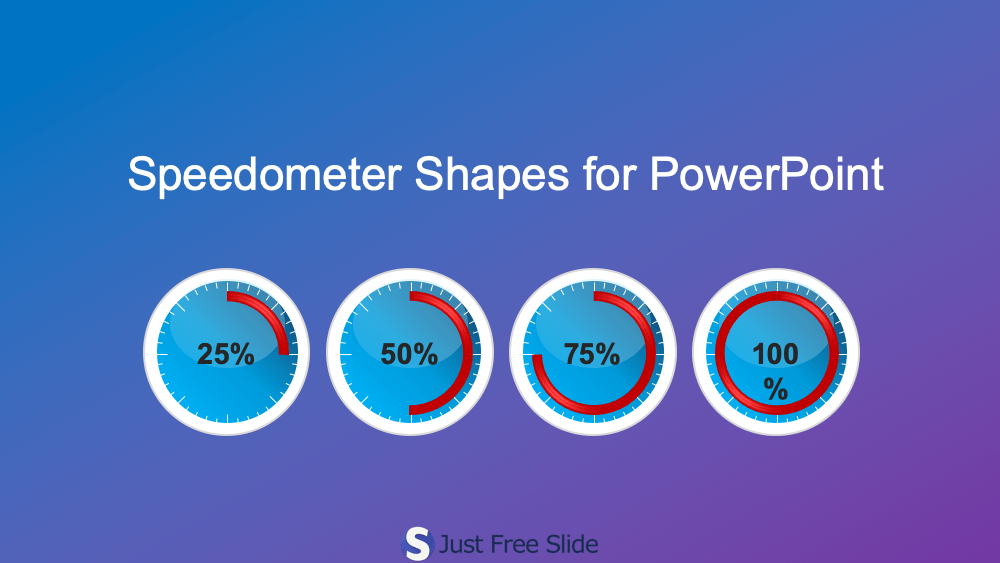 Speedometer Shapes for PowerPoint

25%

50%

75%

100
%

S Just Free Slide